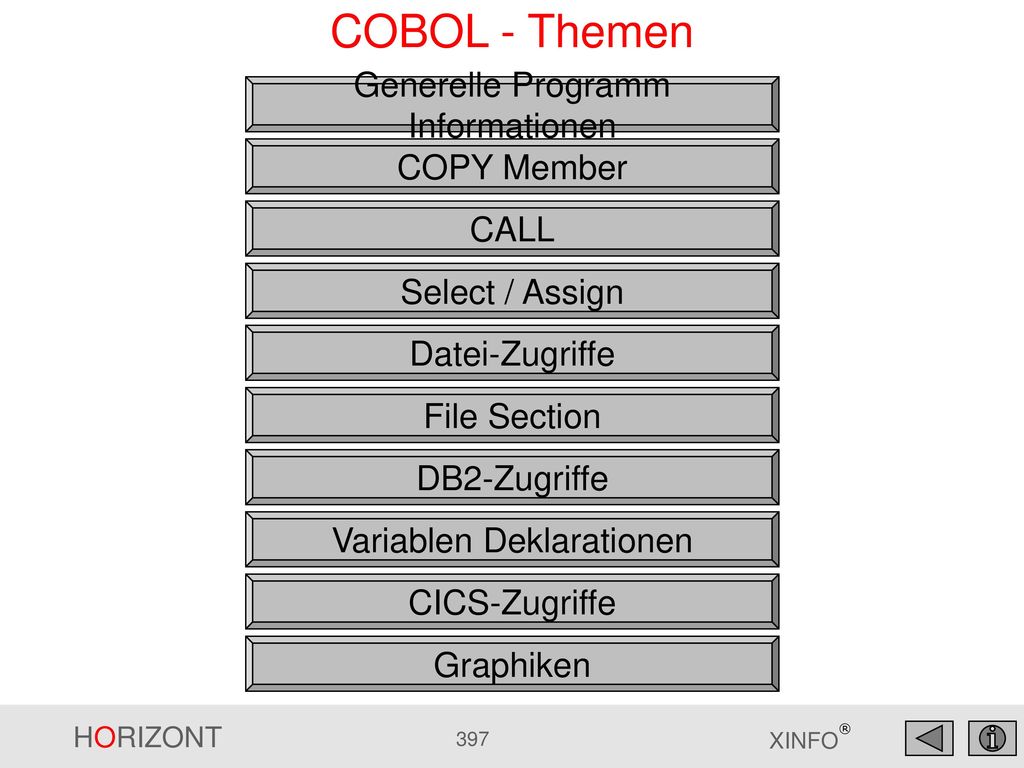 COBOL - Themen

Generelle Programm Informationen

COPY Member

CALL

Select / Assign

Datei-Zugriffe

File Section

DB2-Zugriffe

Variablen Deklarationen

CICS-Zugriffe

Graphiken

HORIZONT

397

XINFO®